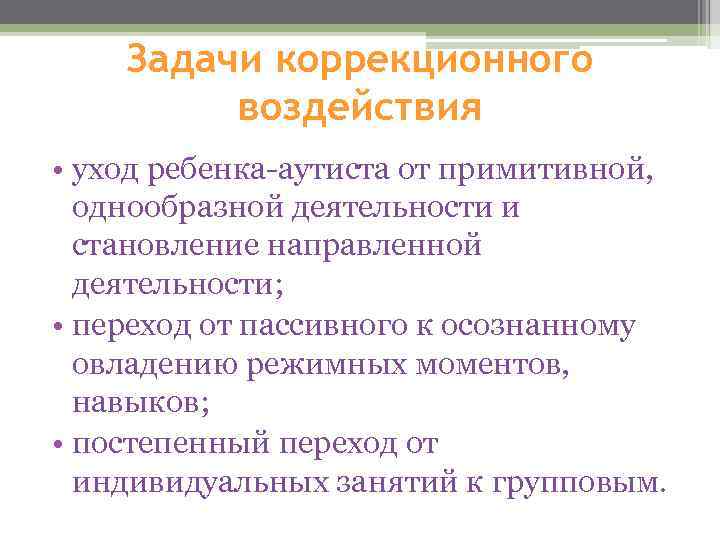 Задачи коррекционного воздействия

• уход ребенка-аутиста от примитивной, однообразной деятельности и становление направленной деятельности;
• переход от пассивного к осознанному овладению режимных моментов, навыков;
• постепенный переход от индивидуальных занятий к групповым.